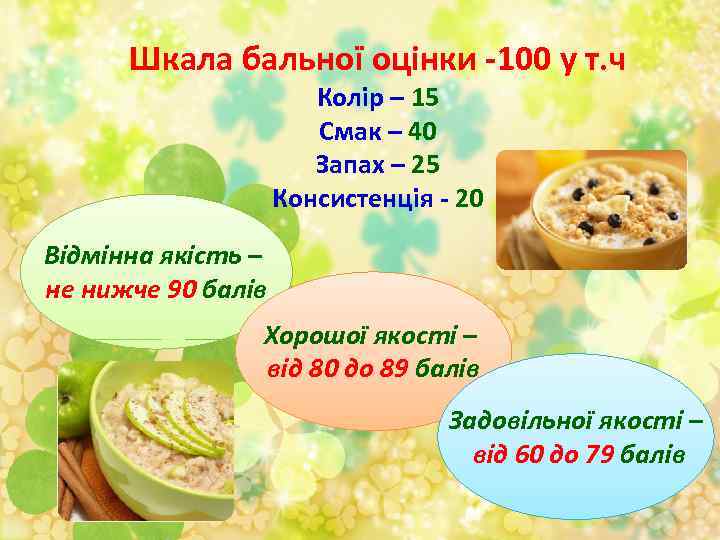 Шкала бальної оцінки -100 у т.ч
Колір – 15
Смак – 40
Запах – 25
Консистенція - 20

Відмінна якість – не нижче 90 балів

Хорошої якості – від 80 до 89 балів

Задовільної якості – від 60 до 79 балів